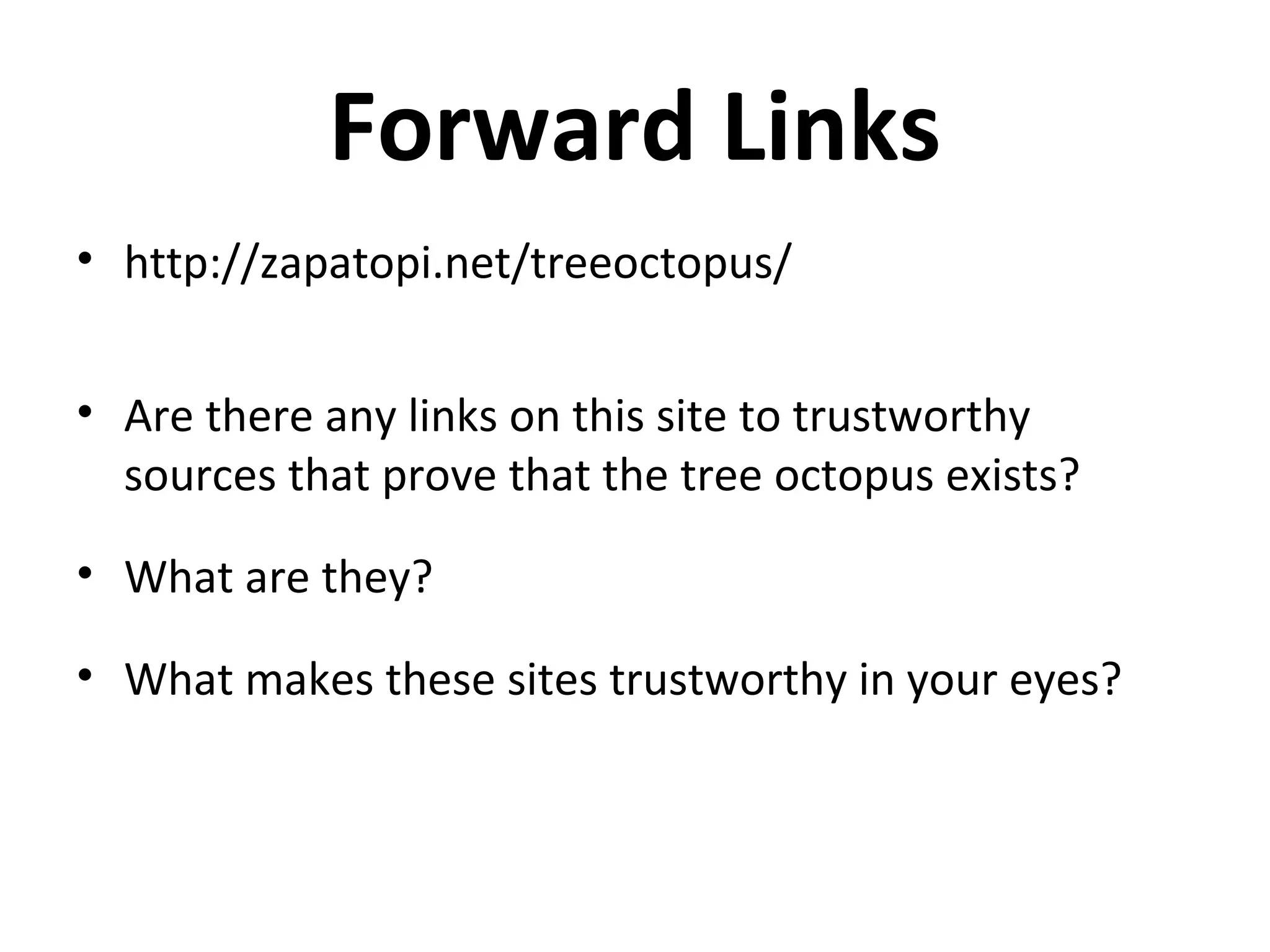 Forward Links

• http://zapatopi.net/treeoctopus/

• Are there any links on this site to trustworthy sources that prove that the tree octopus exists?

• What are they?

• What makes these sites trustworthy in your eyes?